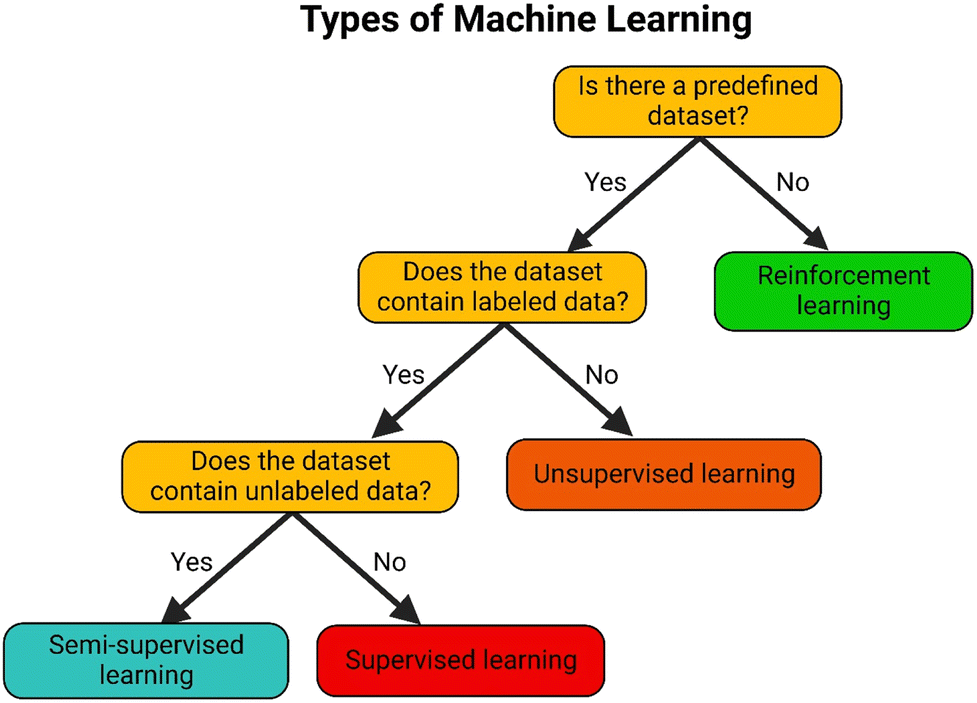 Types of Machine Learning

Is there a predefined dataset?

Yes

No

Does the dataset contain labeled data?

Reinforcement learning

Yes

No

Does the dataset contain unlabeled data?

Unsupervised learning

Yes

No

Semi-supervised learning

Supervised learning